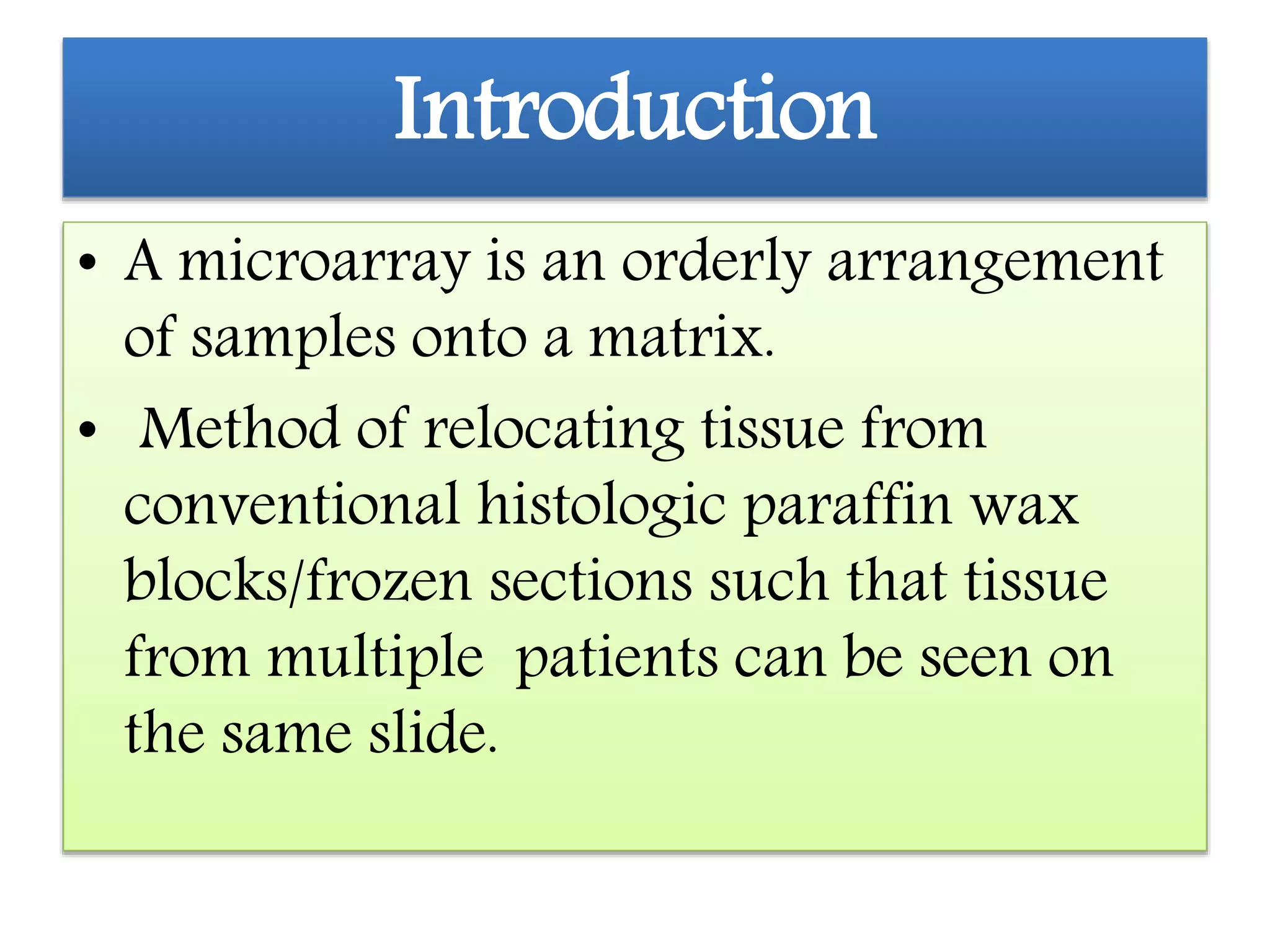 Introduction

• A microarray is an orderly arrangement of samples onto a matrix.
• Method of relocating tissue from conventional histologic paraffin wax blocks/frozen sections such that tissue from multiple patients can be seen on the same slide.